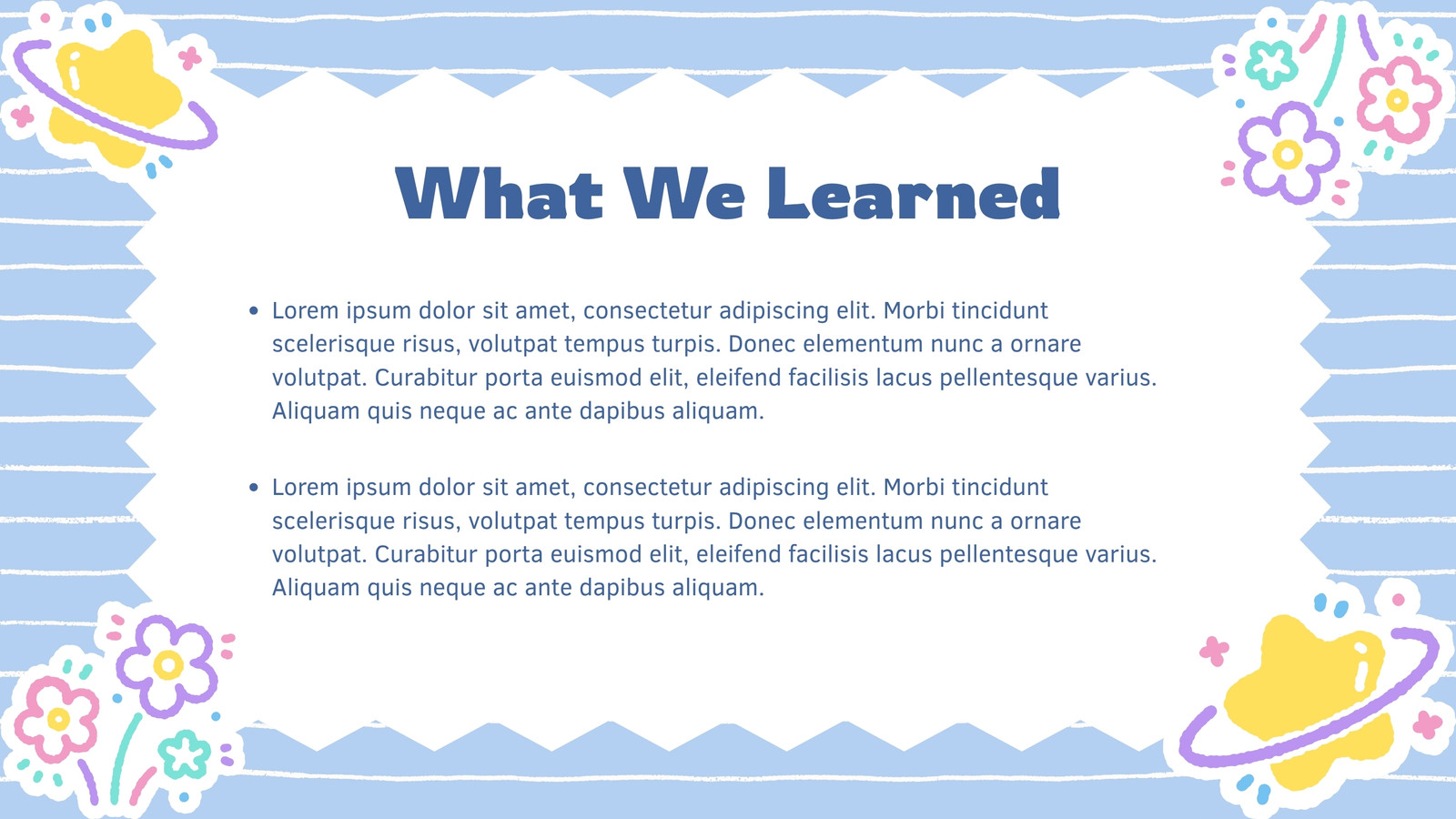 What We Learned

• Lorem ipsum dolor sit amet, consectetur adipiscing elit. Morbi tincidunt scelerisque risus, volutpat tempus turpis. Donec elementum nunc a ornare volutpat. Curabitur porta euismod elit, eleifend facilisis lacus pellentesque varius. Aliquam quis neque ac ante dapibus aliquam.

• Lorem ipsum dolor sit amet, consectetur adipiscing elit. Morbi tincidunt scelerisque risus, volutpat tempus turpis. Donec elementum nunc a ornare volutpat. Curabitur porta euismod elit, eleifend facilisis lacus pellentesque varius. Aliquam quis neque ac ante dapibus aliquam.